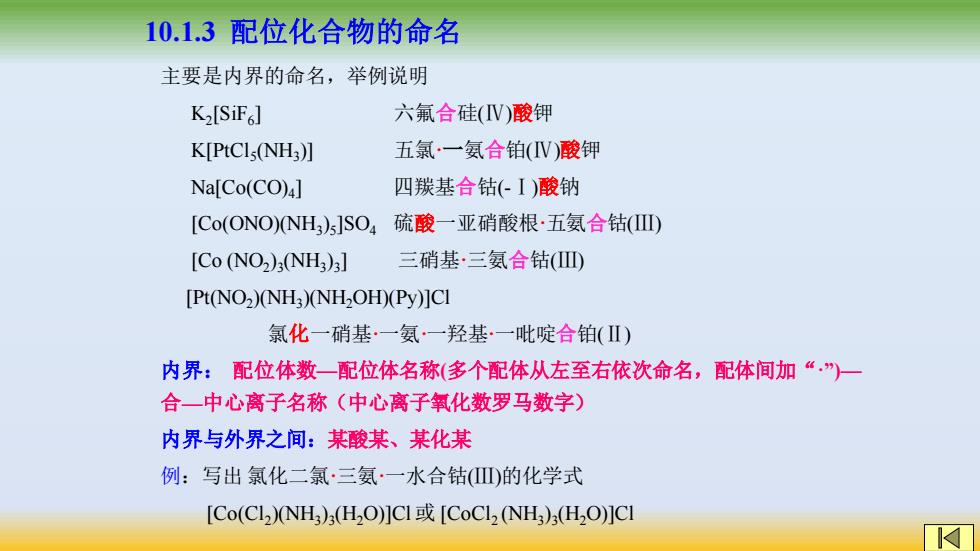 10.1.3 配位化合物的命名

主要是内界的命名，举例说明

$K_2[SiF_6]$ 六氟合硅(Ⅳ)酸钾

$K[PtCl_5(NH_3)]$ 五氯·一氨合铂(Ⅳ)酸钾

$Na[Co(CO)_4]$ 四羰基合钴(-Ⅰ)酸钠

$[Co(ONO)(NH_3)_5]SO_4$ 硫酸一亚硝酸根·五氨合钴(Ⅲ)

$[Co(NO_2)_3(NH_3)_3]$ 三硝基·三氨合钴(Ⅲ)

$[Pt(NO_2)(NH_3)(NH_2OH)(Py)]Cl$

氯化一硝基·一氨·一羟基·一吡啶合铂(Ⅱ)

内界： 配位体数—配位体名称(多个配体从左至右依次命名，配体间加“·”)—合—中心离子名称（中心离子氧化数罗马数字）

内界与外界之间：某酸某、某化某

例：写出 氯化二氯·三氨·一水合钴(Ⅲ)的化学式

$[Co(Cl_2)(NH_3)_3(H_2O)]Cl$ 或 $[CoCl_2(NH_3)_3(H_2O)]Cl$